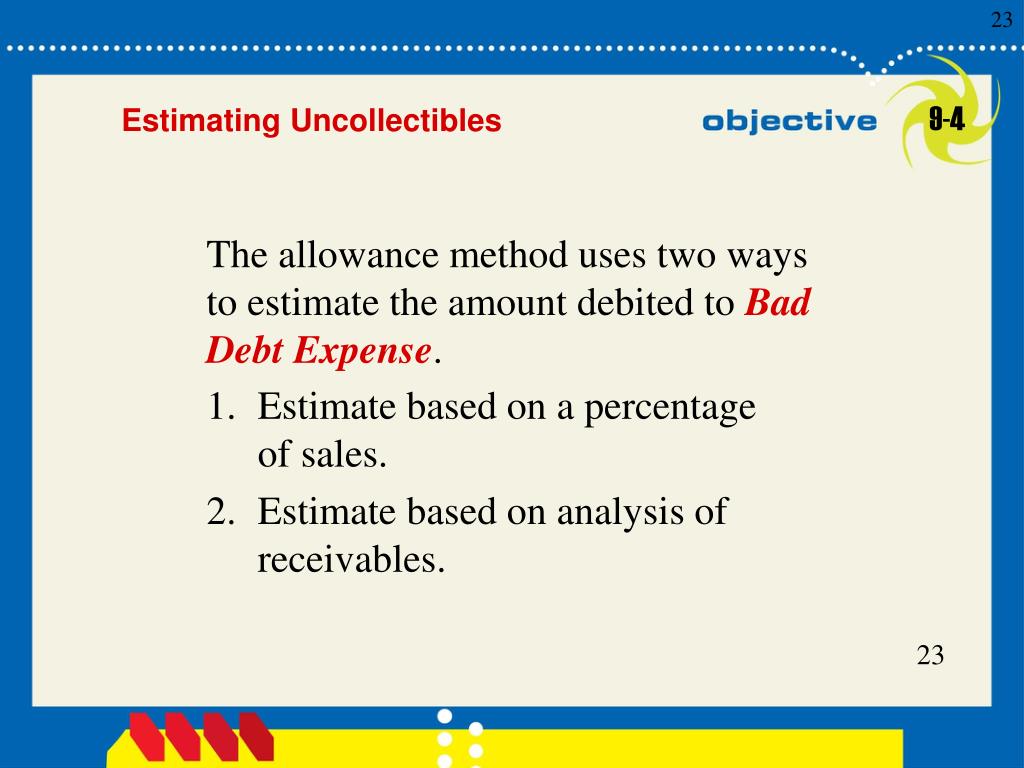 23

Estimating Uncollectibles

objective 9-4

The allowance method uses two ways to estimate the amount debited to Bad Debt Expense.

1. Estimate based on a percentage of sales.

2. Estimate based on analysis of receivables.

23